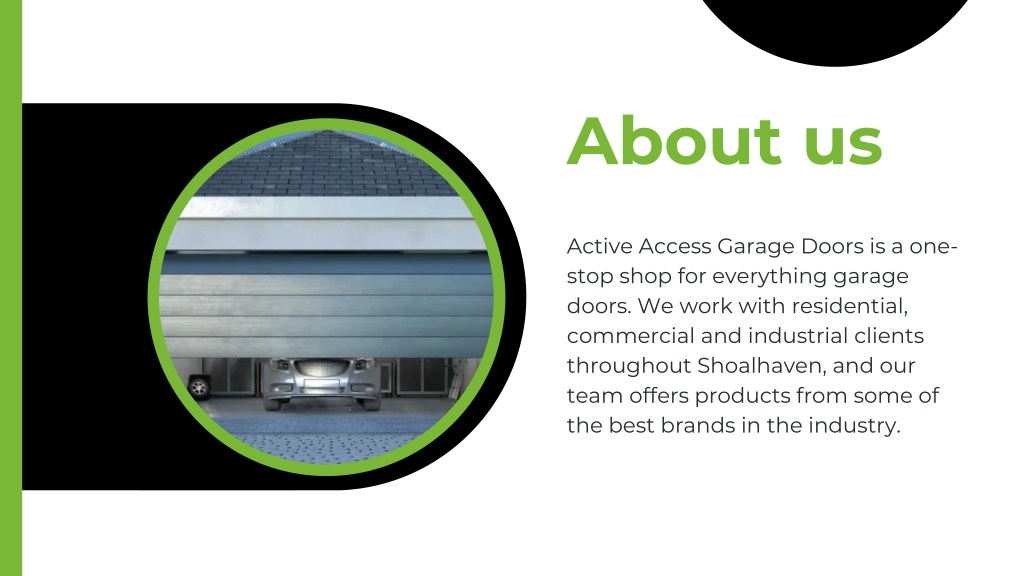 About us

Active Access Garage Doors is a one-stop shop for everything garage doors. We work with residential, commercial and industrial clients throughout Shoalhaven, and our team offers products from some of the best brands in the industry.